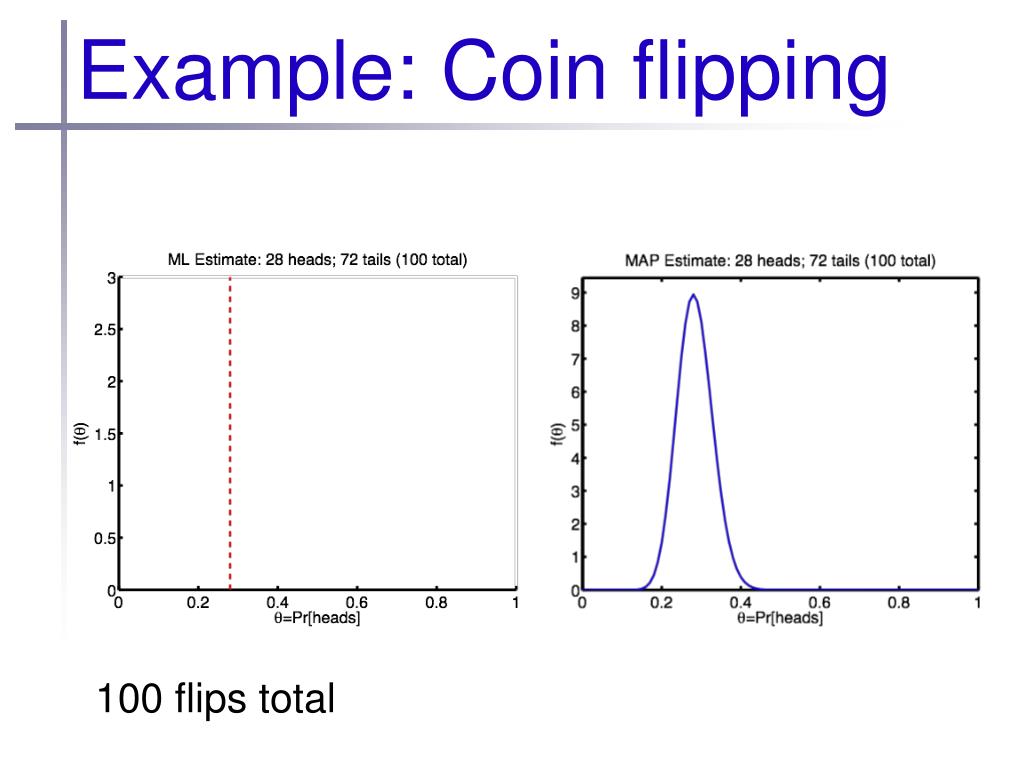 Example: Coin flipping

ML Estimate: 28 heads; 72 tails (100 total)

3
2.5
2
1.5
1
0.5
0
f(θ)
0 0.2 0.4 0.6 0.8 1
θ=Pr[heads]

MAP Estimate: 28 heads; 72 tails (100 total)

9
8
7
6
5
4
3
2
1
0
f(θ)
0 0.2 0.4 0.6 0.8 1
θ=Pr[heads]

100 flips total